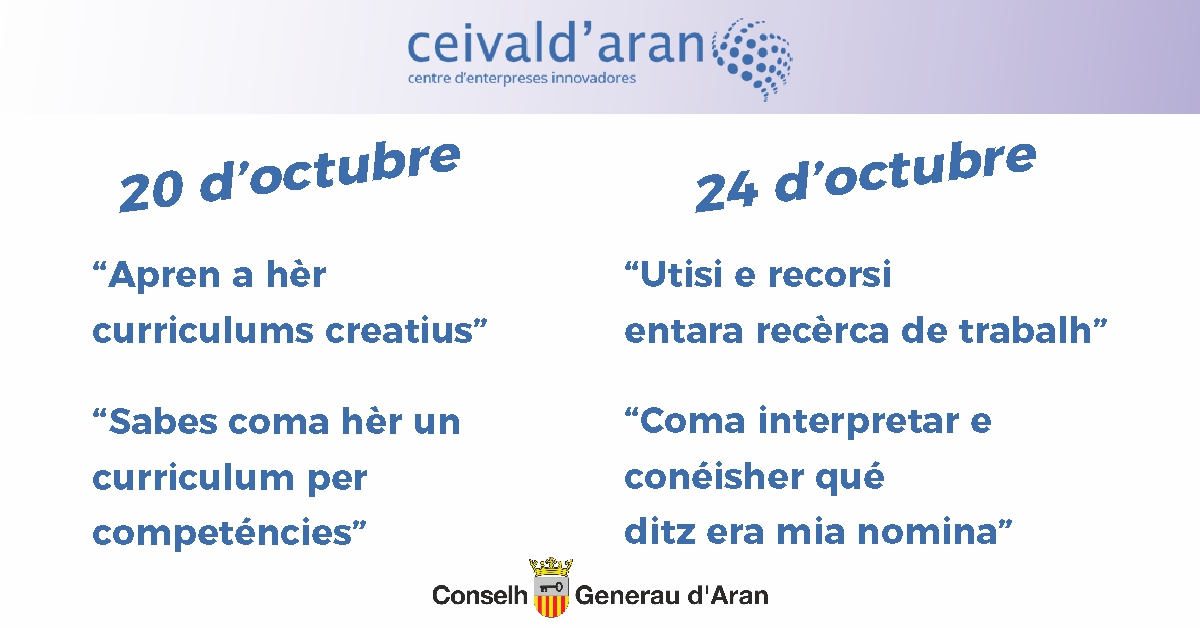 ceivald'aran
centre d'enterpreses innovadores

20 d'octubre

"Apren a hèr curriculums creatius"

"Sabes coma hèr un curriculum per competéncies"

24 d'octubre

"Utisi e recorsi entara recèrca de trabalh"

"Coma interpretar e conéisher qué ditz era mia nomina"

Conselh Generau d'Aran